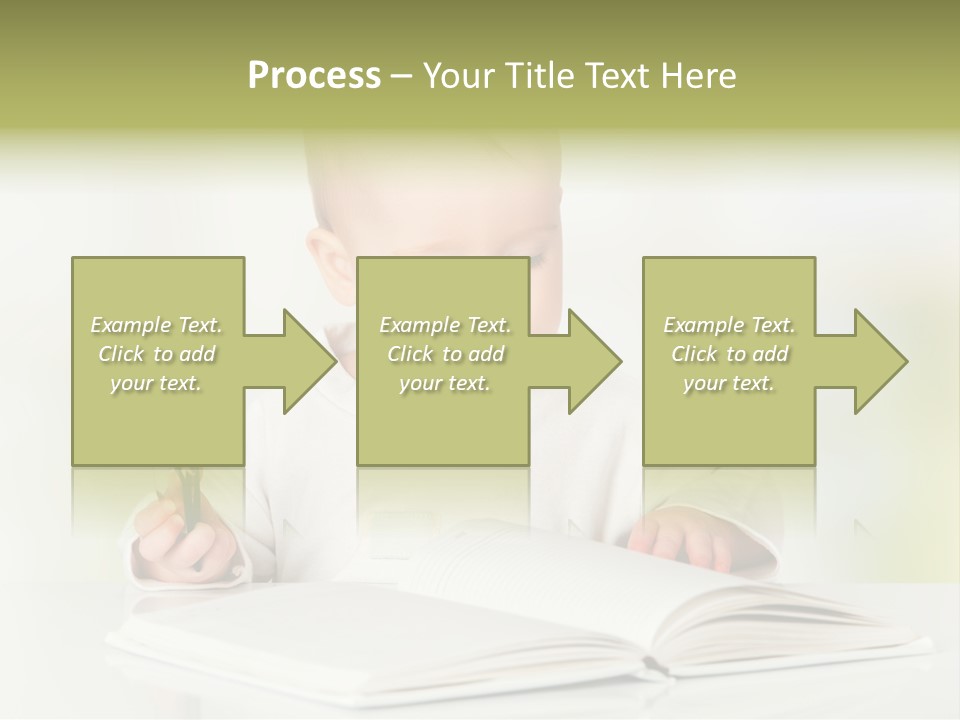 Process – Your Title Text Here

Example Text. Click to add your text.

Example Text. Click to add your text.

Example Text. Click to add your text.